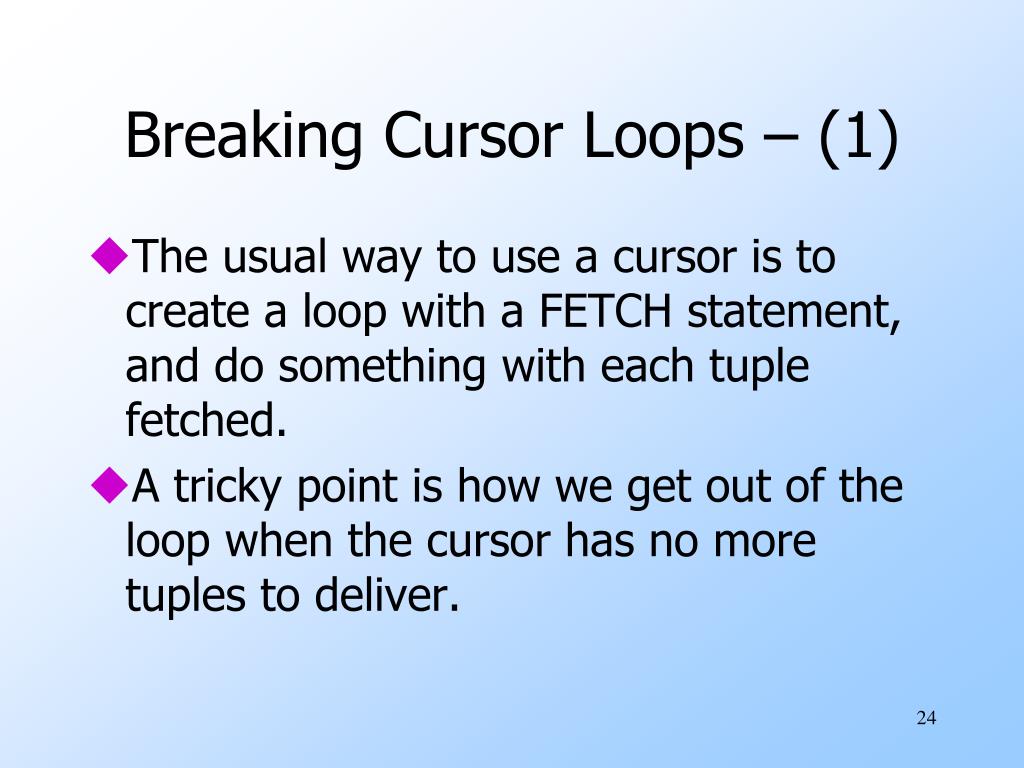 Breaking Cursor Loops – (1)

◆The usual way to use a cursor is to create a loop with a FETCH statement, and do something with each tuple fetched.

◆A tricky point is how we get out of the loop when the cursor has no more tuples to deliver.

24